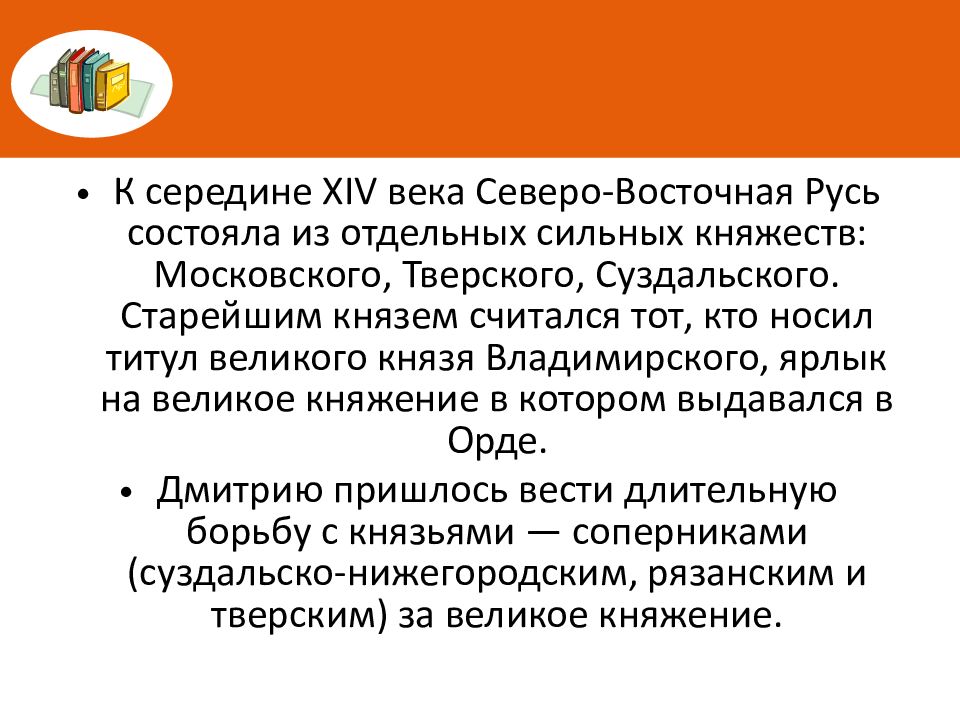 • К середине XIV века Северо-Восточная Русь состояла из отдельных сильных княжеств: Московского, Тверского, Суздальского. Старейшим князем считался тот, кто носил титул великого князя Владимирского, ярлык на великое княжение в котором выдавался в Орде.

• Дмитрию пришлось вести длительную борьбу с князьями — соперниками (суздальско-нижегородским, рязанским и тверским) за великое княжение.